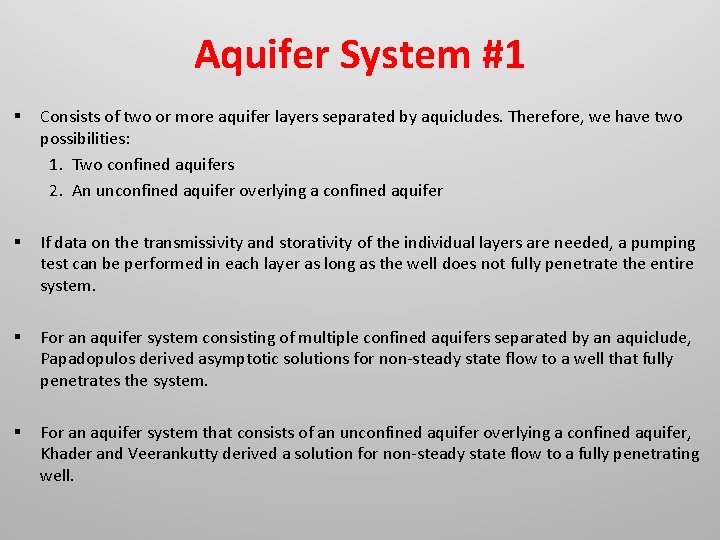 Aquifer System #1

▪ Consists of two or more aquifer layers separated by aquicludes. Therefore, we have two possibilities:
1. Two confined aquifers
2. An unconfined aquifer overlying a confined aquifer

▪ If data on the transmissivity and storativity of the individual layers are needed, a pumping test can be performed in each layer as long as the well does not fully penetrate the entire system.

▪ For an aquifer system consisting of multiple confined aquifers separated by an aquiclude, Papadopulos derived asymptotic solutions for non-steady state flow to a well that fully penetrates the system.

▪ For an aquifer system that consists of an unconfined aquifer overlying a confined aquifer, Khader and Veerankutty derived a solution for non-steady state flow to a fully penetrating well.